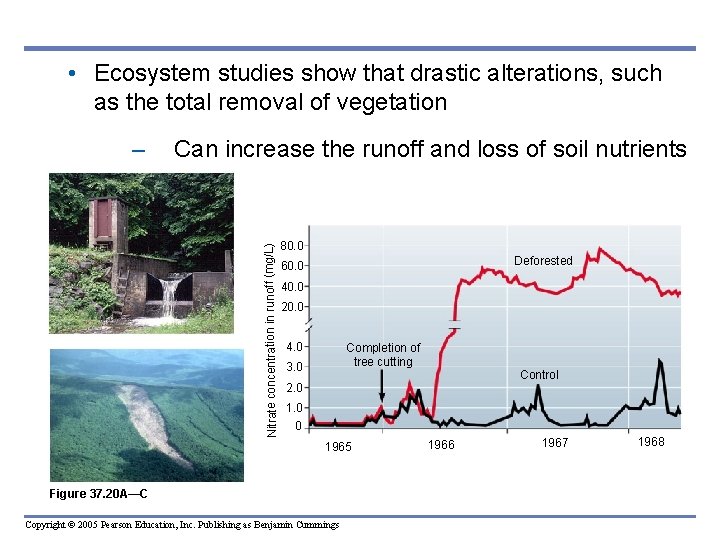 • Ecosystem studies show that drastic alterations, such as the total removal of vegetation

– Can increase the runoff and loss of soil nutrients

Nitrate concentration in runoff (mg/L)

80.0
60.0
40.0
20.0
4.0
3.0
2.0
1.0
0

Deforested

Completion of tree cutting

Control

1965
1966
1967
1968

Figure 37.20A—C

Copyright © 2005 Pearson Education, Inc. Publishing as Benjamin Cummings